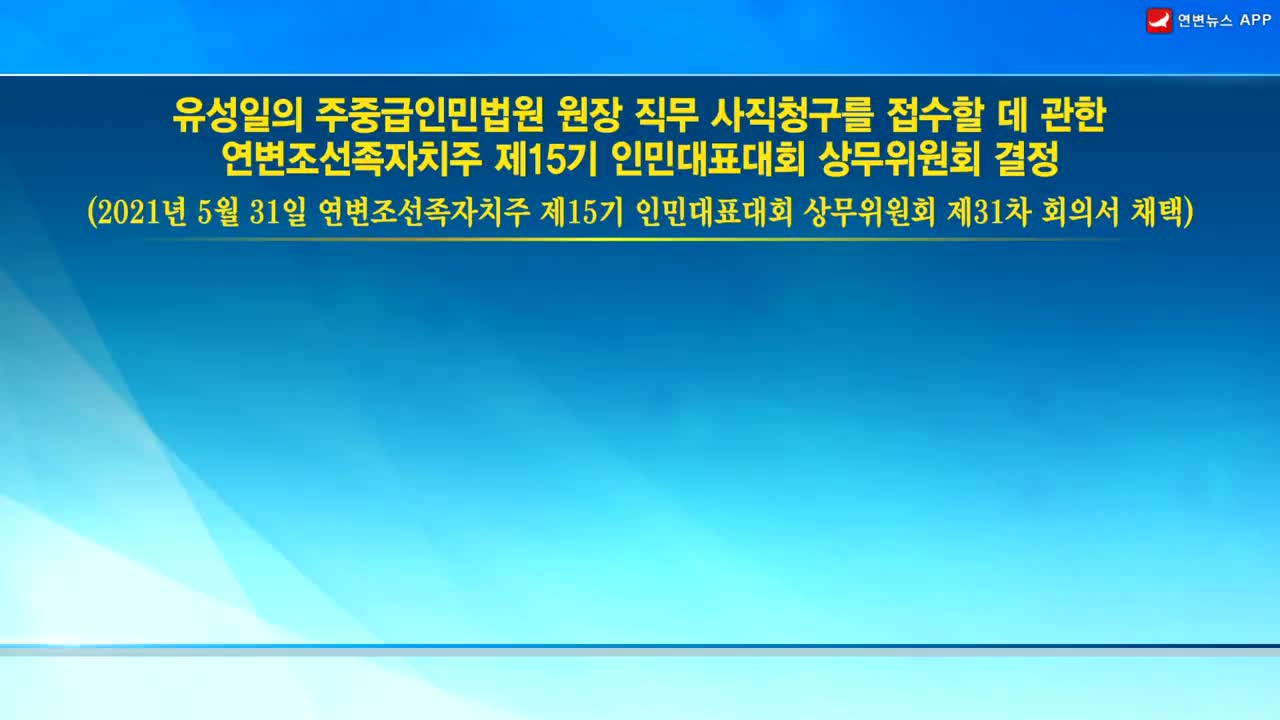 연변뉴스 APP

유성일의 주중급인민법원 원장 직무 사직청구를 접수할 데 관한 연변조선족자치주 제15기 인민대표대회 상무위원회 결정

(2021년 5월 31일 연변조선족자치주 제15기 인민대표대회 상무위원회 제31차 회의서 채택)